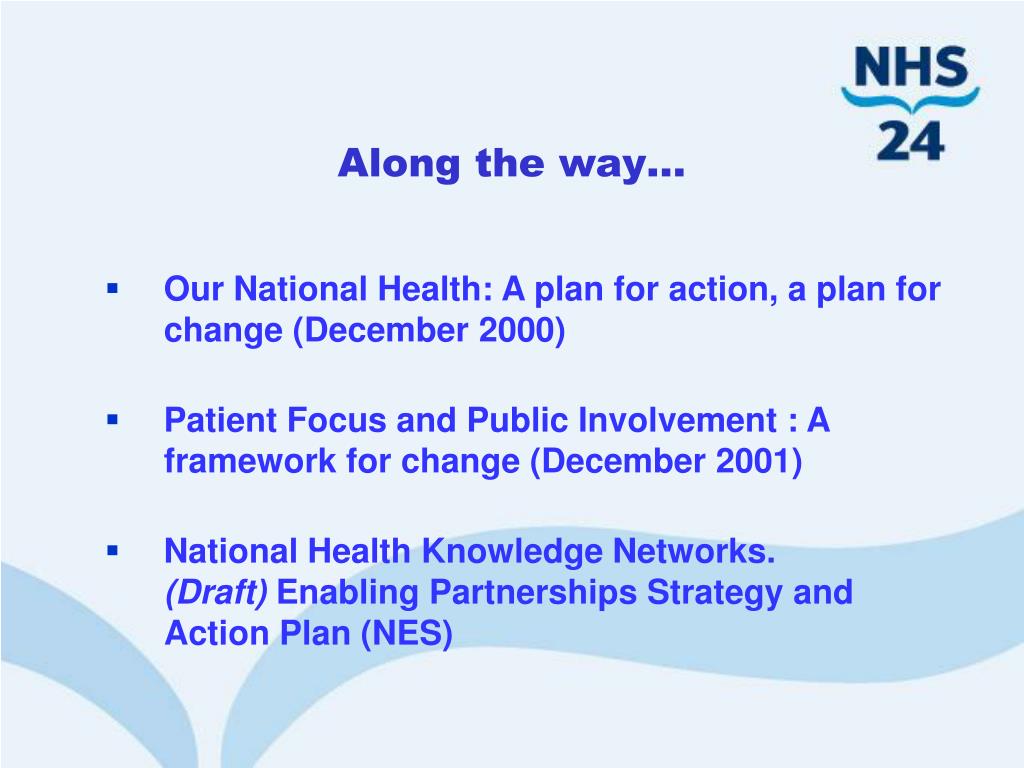 NHS
24

Along the way…

▪ Our National Health: A plan for action, a plan for change (December 2000)

▪ Patient Focus and Public Involvement : A framework for change (December 2001)

▪ National Health Knowledge Networks.
(Draft) Enabling Partnerships Strategy and Action Plan (NES)